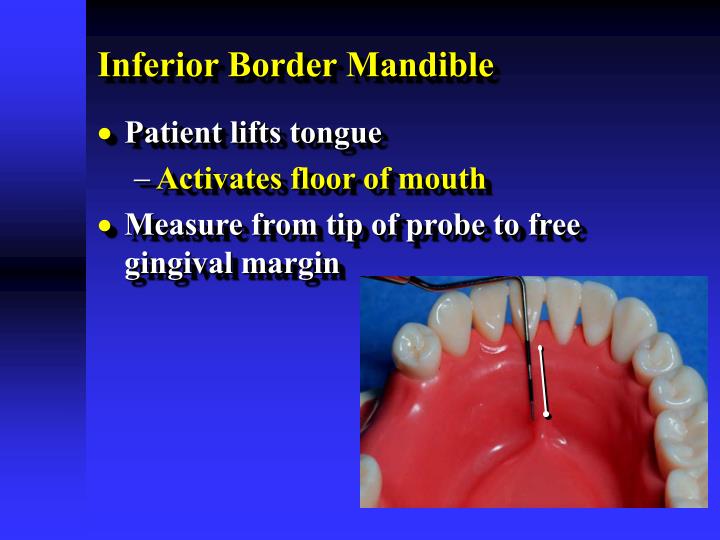 Inferior Border Mandible

• Patient lifts tongue
– Activates floor of mouth

• Measure from tip of probe to free gingival margin